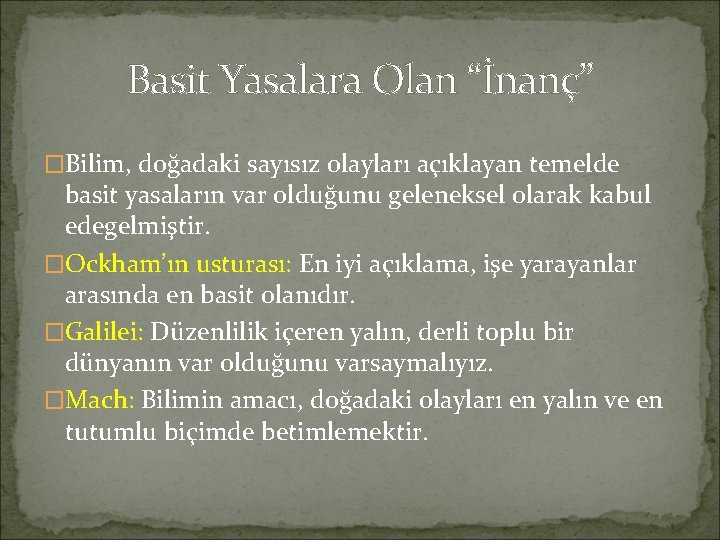 Basit Yasalara Olan “İnanç”

Bilim, doğadaki sayısız olayları açıklayan temelde basit yasaların var olduğunu geleneksel olarak kabul edegelmiştir.

Ockham’ın usturası: En iyi açıklama, işe yarayanlar arasında en basit olanıdır.

Galilei: Düzenlilik içeren yalın, derli toplu bir dünyanın var olduğunu varsaymalıyız.

Mach: Bilimin amacı, doğadaki olayları en yalın ve en tutumlu biçimde betimlemektir.